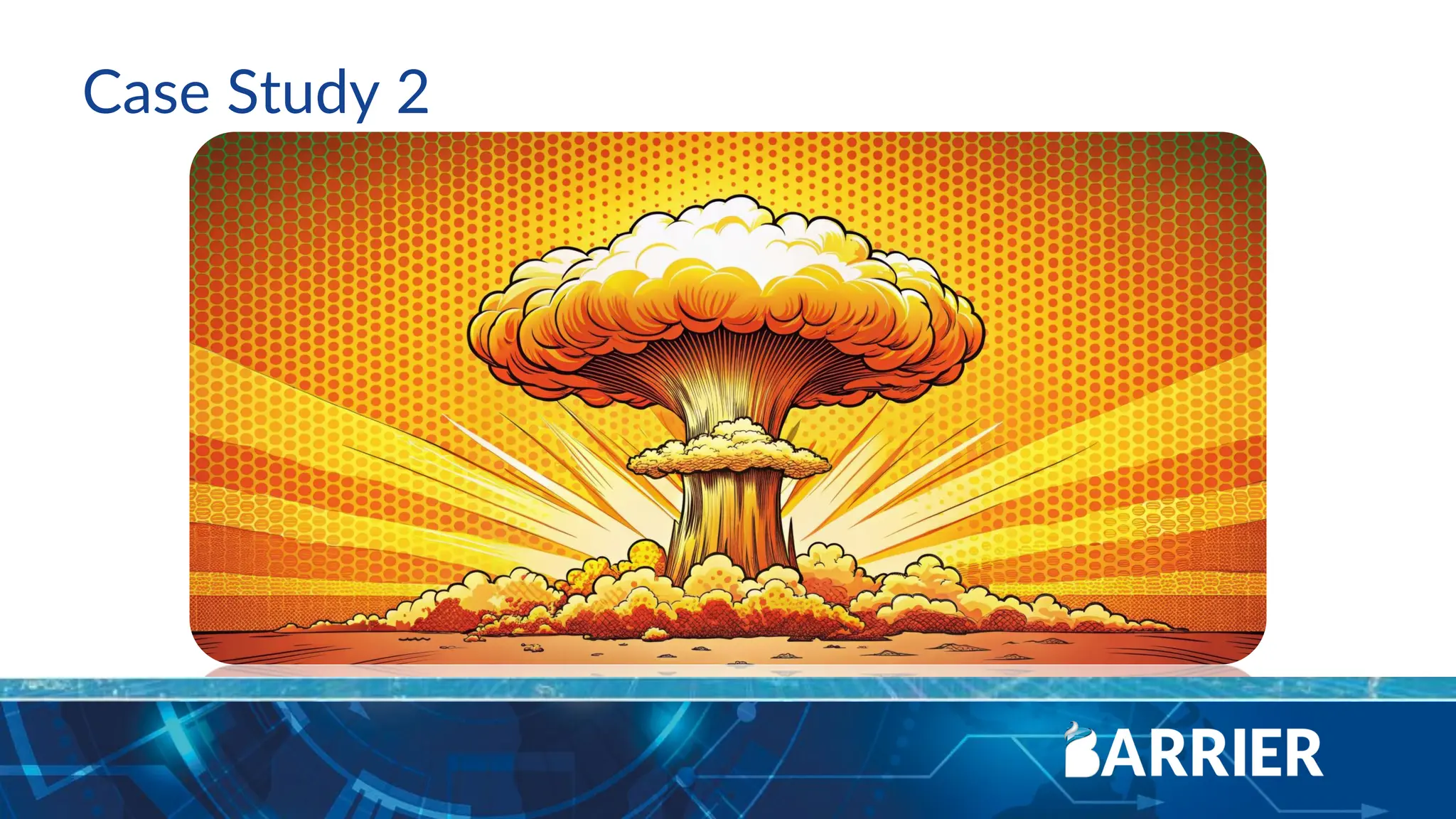 Case Study 2

BARRIER